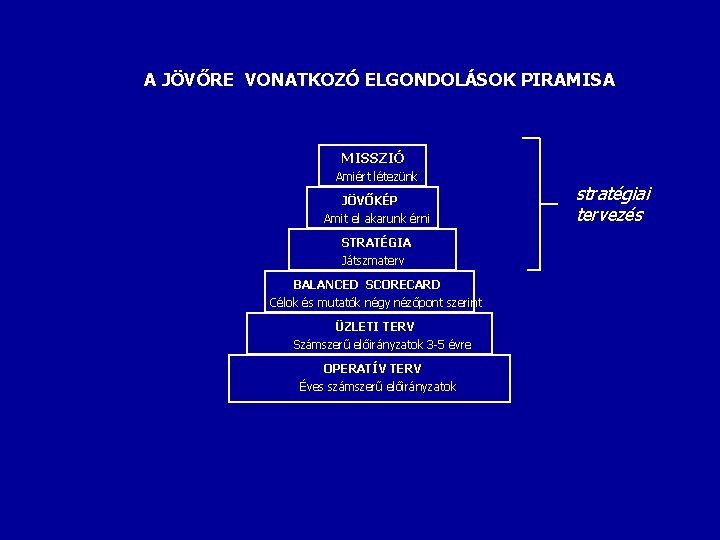 A JÖVŐRE VONATKOZÓ ELGONDOLÁSOK PIRAMISA

MISSZIÓ
Amiért létezünk

JÖVŐKÉP
Amit el akarunk érni

STRATÉGIA
Játszmaterv

BALANCED SCORECARD
Célok és mutatók négy nézőpont szerint

ÜZLETI TERV
Számszerű előirányzatok 3-5 évre

OPERATÍV TERV
Éves számszerű előirányzatok

stratégiai tervezés